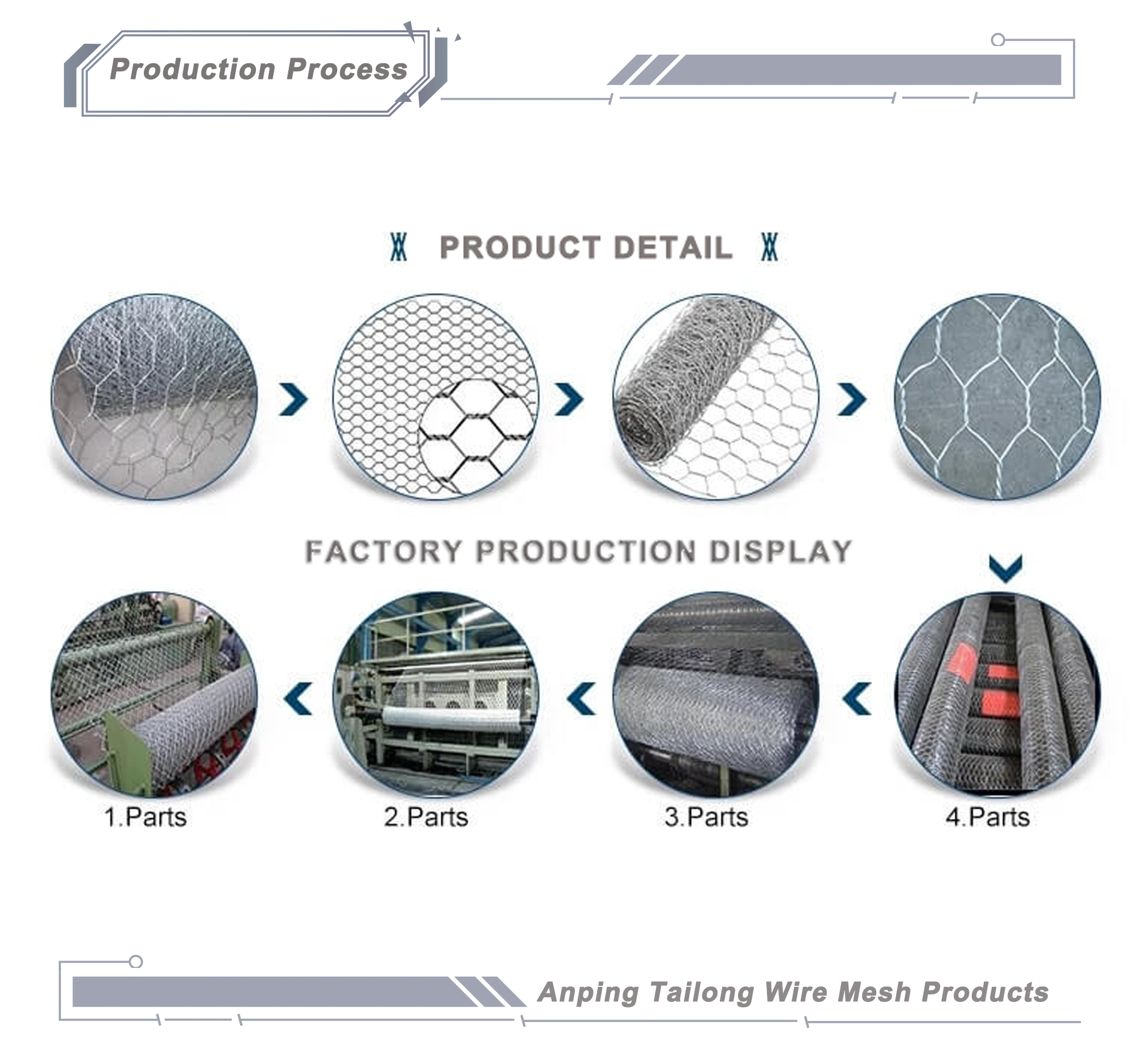 Production Process

PRODUCT DETAIL

FACTORY PRODUCTION DISPLAY

1.Parts

2.Parts

3.Parts

4.Parts

Anping Tailong Wire Mesh Products